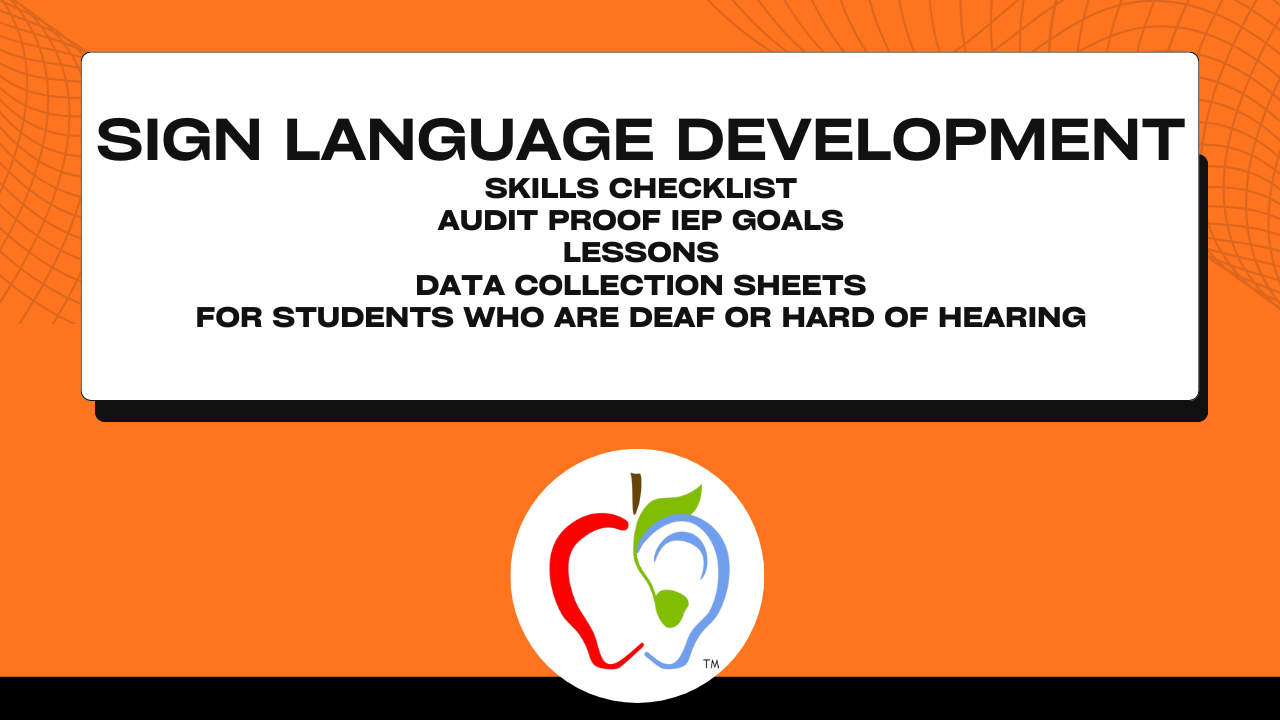 SIGN LANGUAGE DEVELOPMENT
SKILLS CHECKLIST
AUDIT PROOF IEP GOALS
LESSONS
DATA COLLECTION SHEETS
FOR STUDENTS WHO ARE DEAF OR HARD OF HEARING

TM